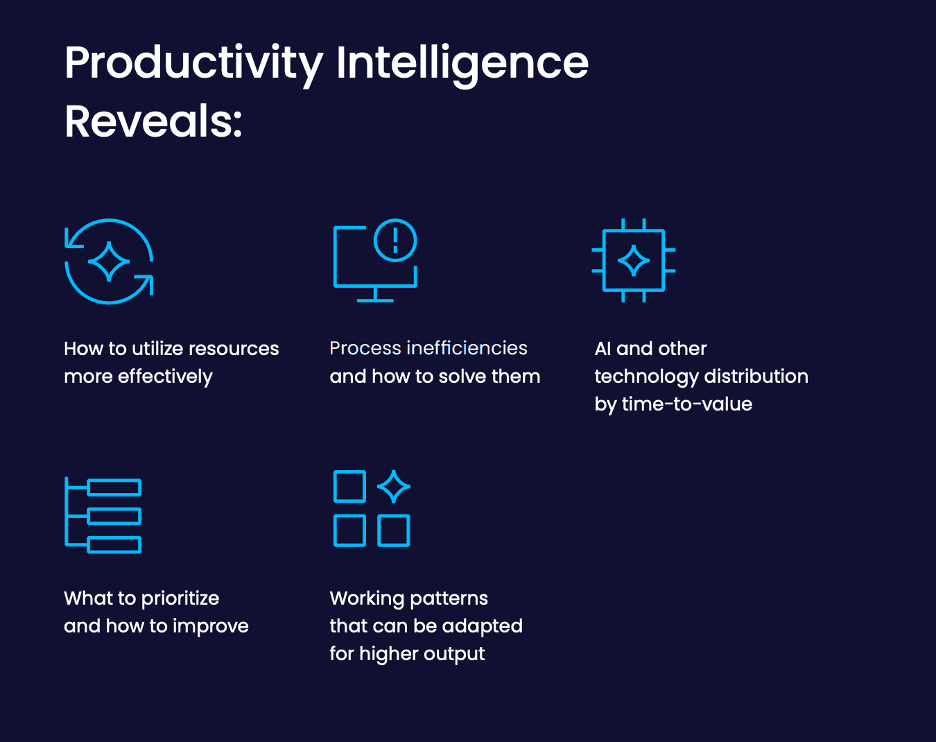 Productivity Intelligence Reveals:

How to utilize resources more effectively

Process inefficiencies and how to solve them

AI and other technology distribution by time-to-value

What to prioritize and how to improve

Working patterns that can be adapted for higher output